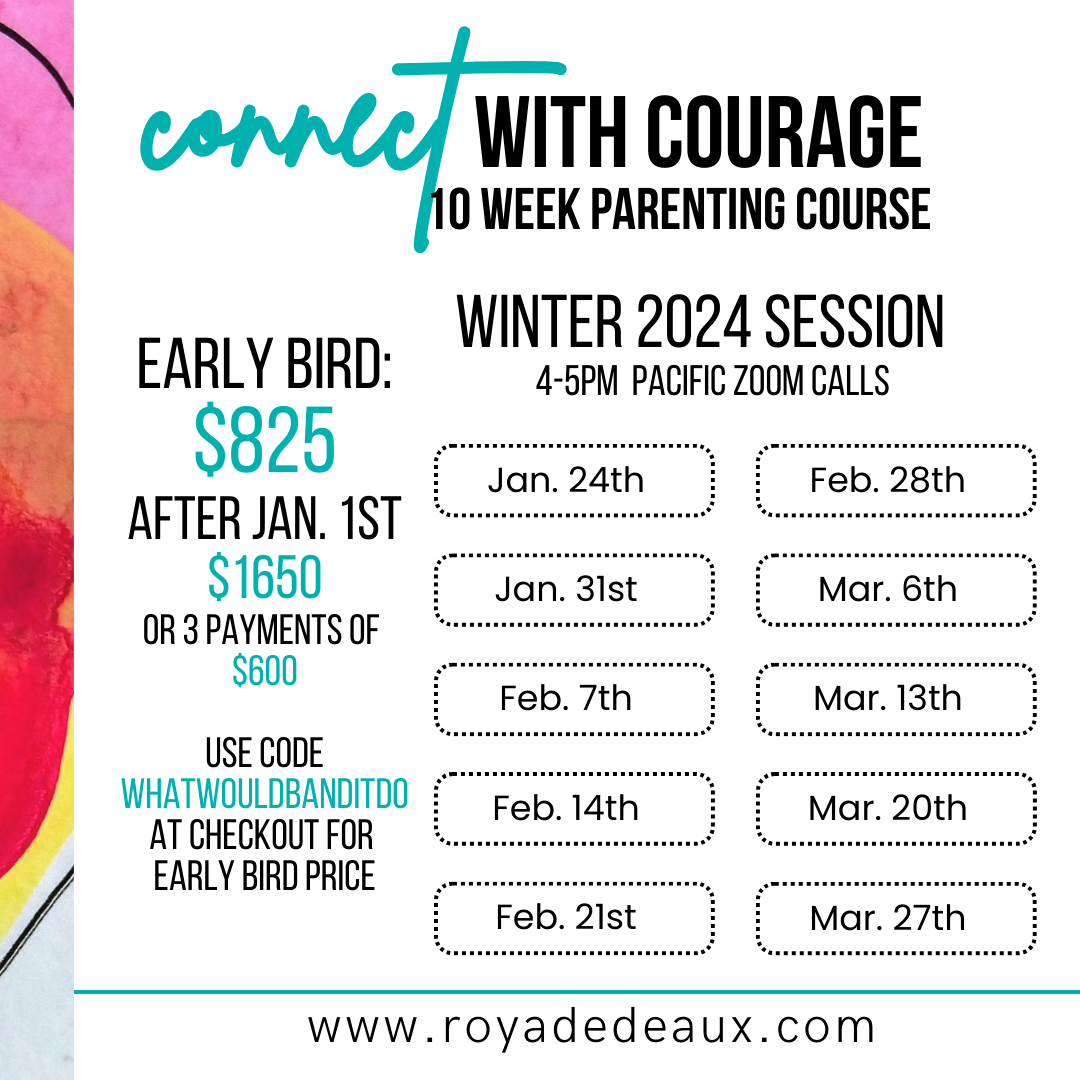 connect WITH COURAGE
10 WEEK PARENTING COURSE

EARLY BIRD:
$825
AFTER JAN. 1ST
$1650
OR 3 PAYMENTS OF
$600

USE CODE
WHATWOULDBANDITDO
AT CHECKOUT FOR
EARLY BIRD PRICE

WINTER 2024 SESSION
4-5PM PACIFIC ZOOM CALLS

Jan. 24th
Jan. 31st
Feb. 7th
Feb. 14th
Feb. 21st

Feb. 28th
Mar. 6th
Mar. 13th
Mar. 20th
Mar. 27th

www.royadedeaux.com